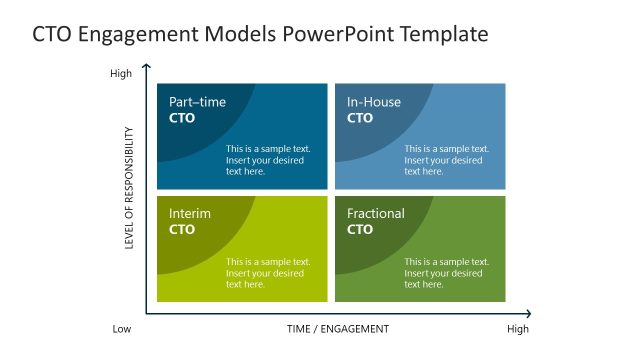 CTO Engagement Models PowerPoint Template

High

LEVEL OF RESPONSIBILITY

Part–time
CTO

This is a sample text. Insert your desired text here.

In-House
CTO

This is a sample text. Insert your desired text here.

Interim
CTO

This is a sample text. Insert your desired text here.

Fractional
CTO

This is a sample text. Insert your desired text here.

Low

TIME / ENGAGEMENT

High